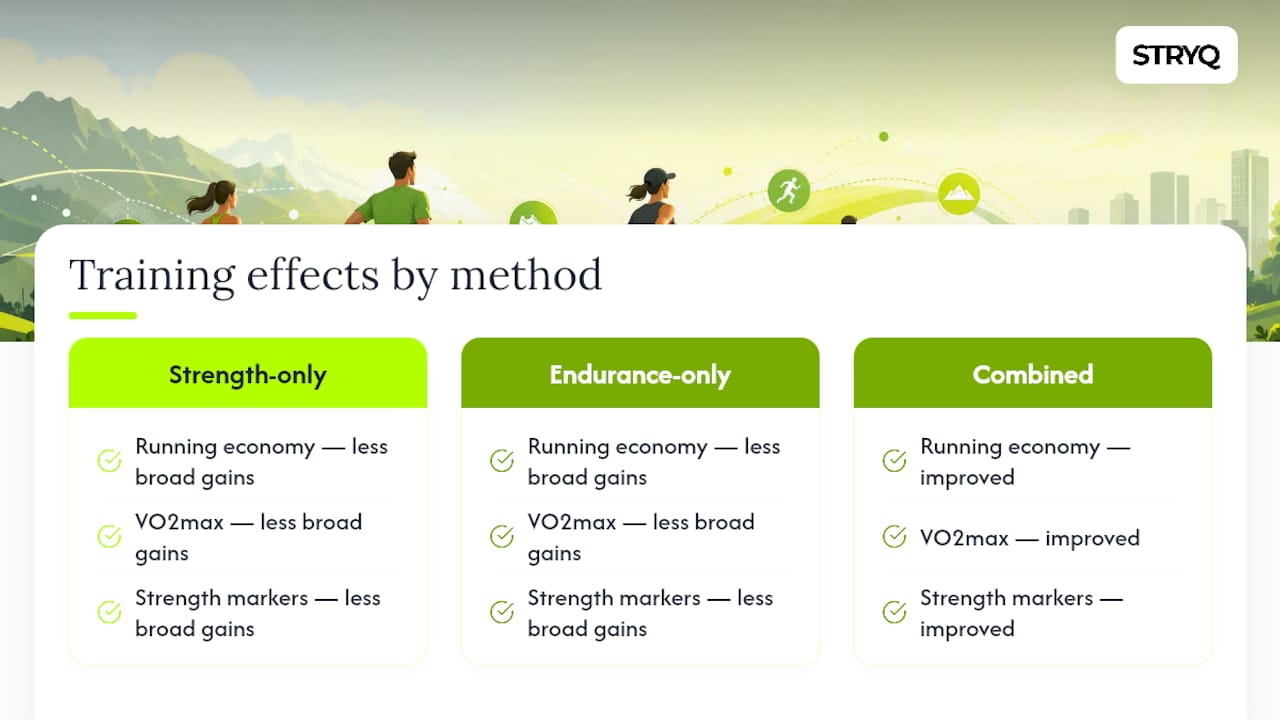 STRYQ

Training effects by method

Strength-only

Running economy — less broad gains

VO2max — less broad gains

Strength markers — less broad gains

Endurance-only

Running economy — less broad gains

VO2max — less broad gains

Strength markers — less broad gains

Combined

Running economy — improved

VO2max — improved

Strength markers — improved